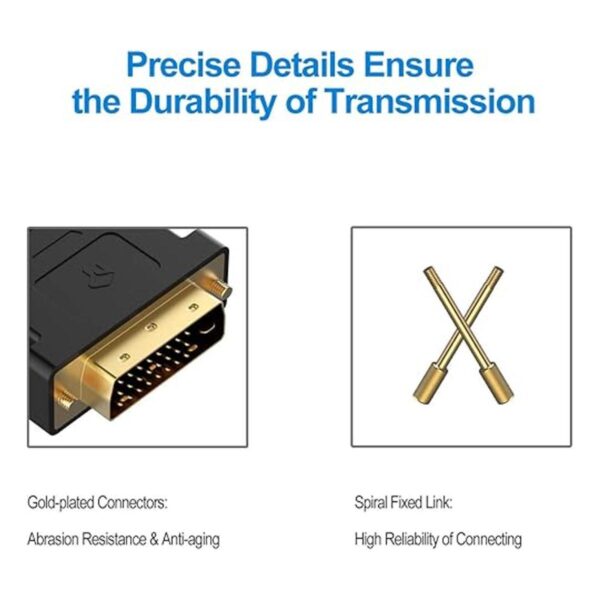 Precise Details Ensure the Durability of Transmission

Gold-plated Connectors:

Abrasion Resistance & Anti-aging

Spiral Fixed Link:

High Reliability of Connecting